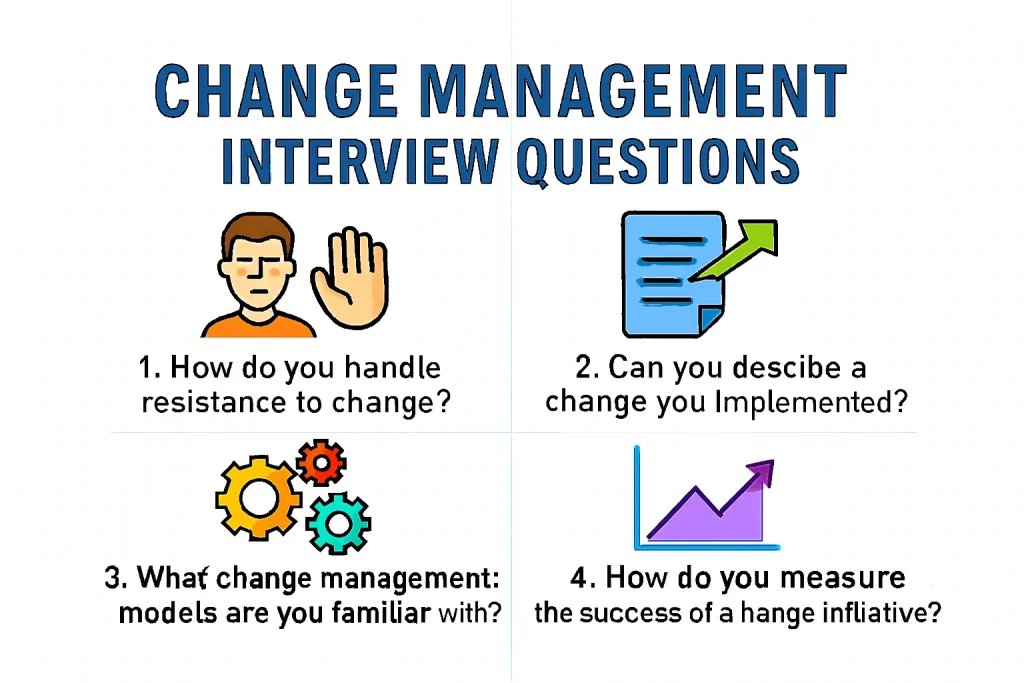 CHANGE MANAGEMENT
INTERVIEW QUESTIONS

1. How do you handle resistance to change?

2. Can you descibe a change you Implemented?

3. What change management: models are you familiar with?

4. How do you measure the success of a hange infliative?